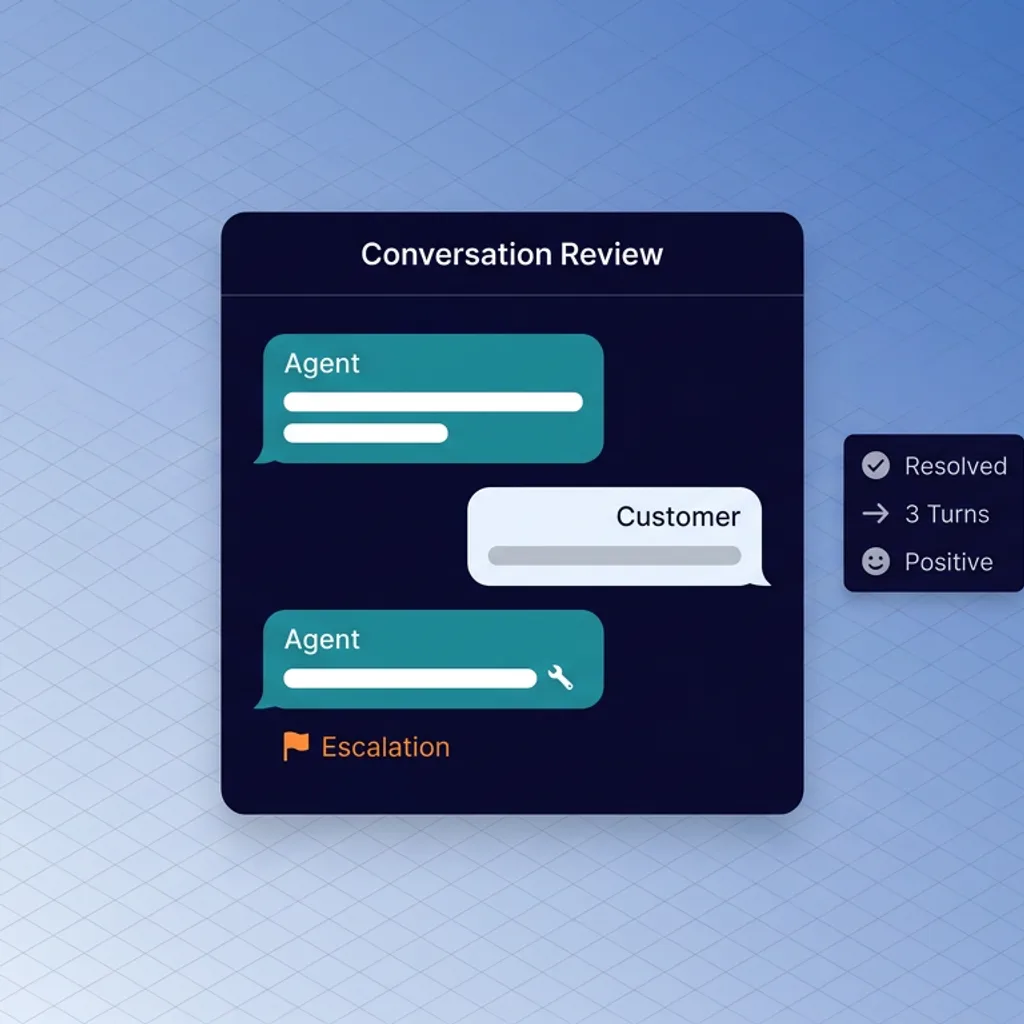 Conversation Review

Agent

Customer

Agent

Escalation

Resolved
3 Turns
Positive